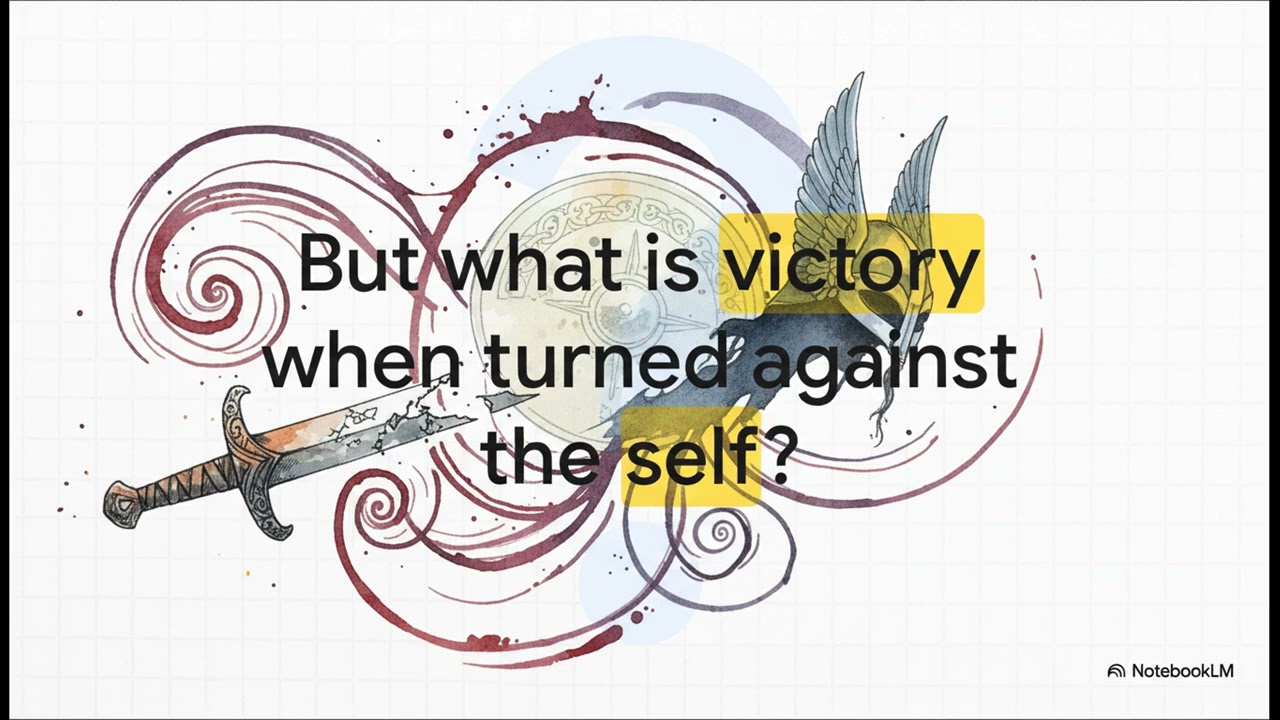 But what is victory when turned against the self?

NotebookLM